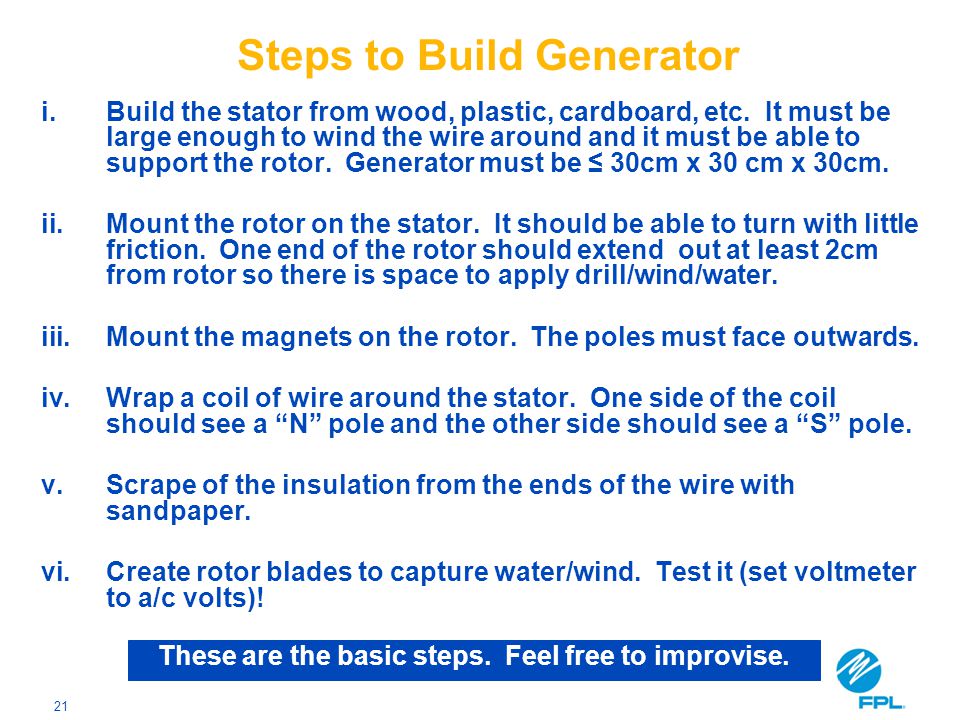 Steps to Build Generator

i. Build the stator from wood, plastic, cardboard, etc. It must be large enough to wind the wire around and it must be able to support the rotor. Generator must be ≤ 30cm x 30 cm x 30cm.

ii. Mount the rotor on the stator. It should be able to turn with little friction. One end of the rotor should extend out at least 2cm from rotor so there is space to apply drill/wind/water.

iii. Mount the magnets on the rotor. The poles must face outwards.

iv. Wrap a coil of wire around the stator. One side of the coil should see a “N” pole and the other side should see a “S” pole.

v. Scrape of the insulation from the ends of the wire with sandpaper.

vi. Create rotor blades to capture water/wind. Test it (set voltmeter to a/c volts)!

These are the basic steps. Feel free to improvise.

21

FPL